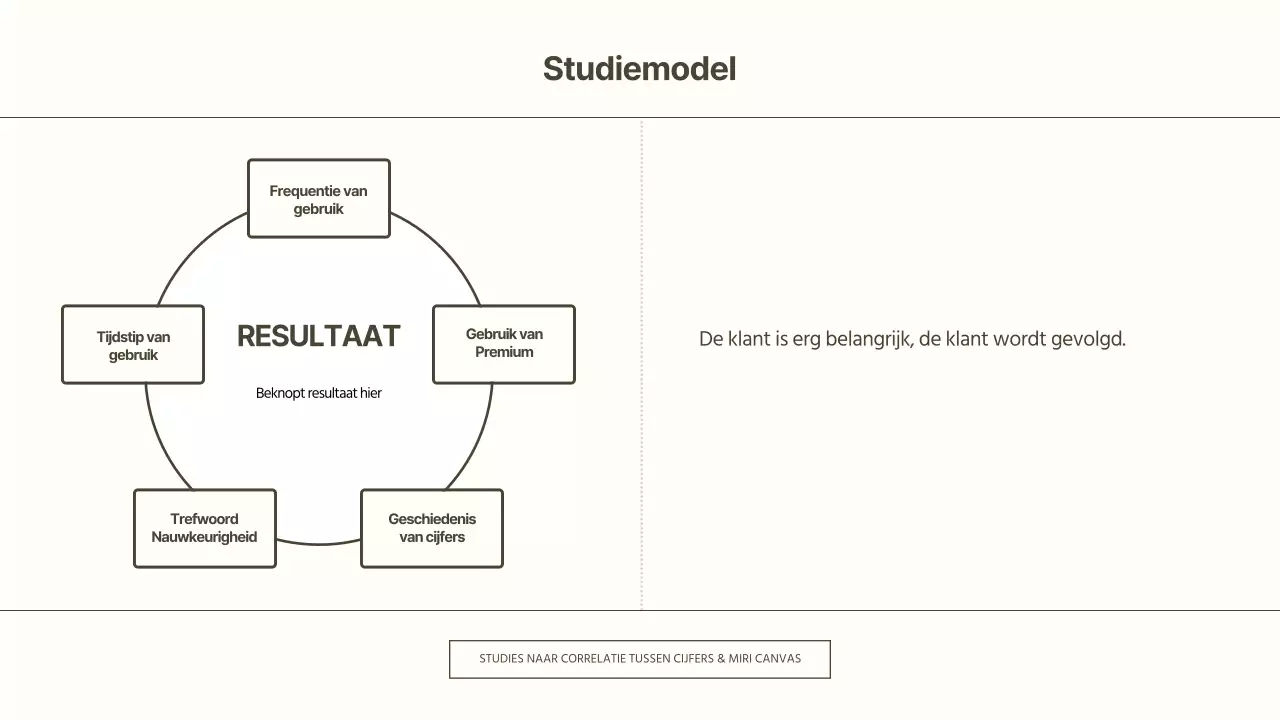 Studiemodel

Frequentie van gebruik

Tijdstip van gebruik

RESULTAAT

Beknopt resultaat hier

Gebruik van Premium

Trefwoord Nauwkeurigheid

Geschiedenis van cijfers

De klant is erg belangrijk, de klant wordt gevolgd.

STUDIES NAAR CORRELATIE TUSSEN CIJFERS & MIRI CANVAS